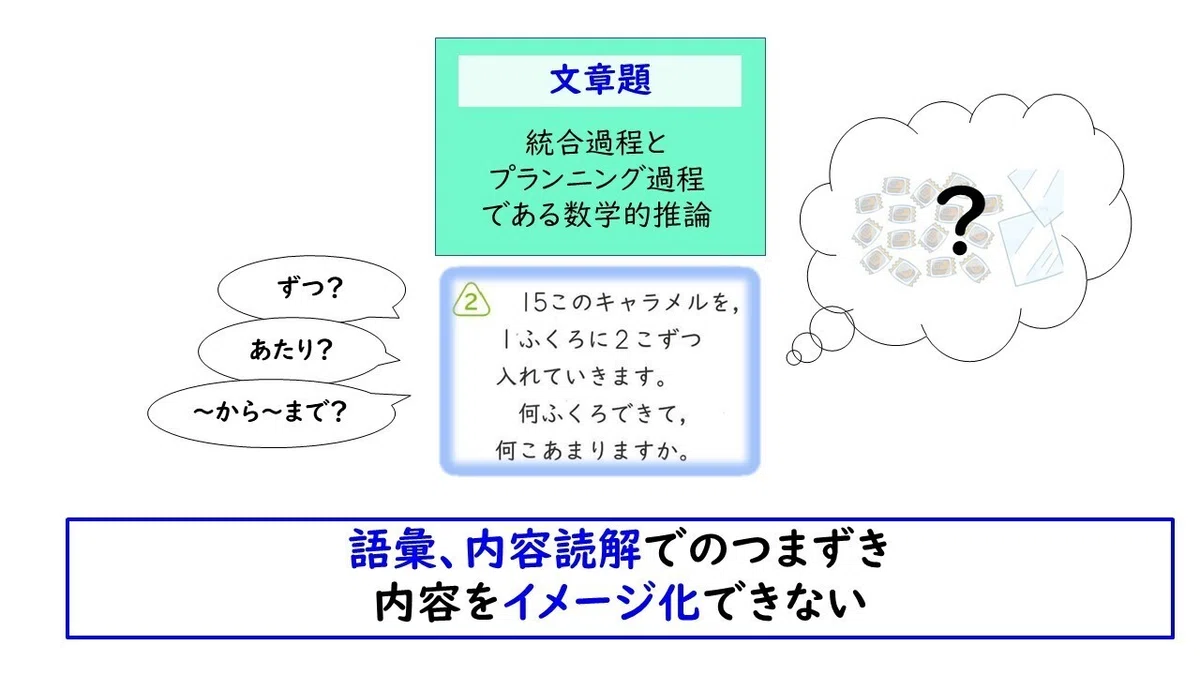 文章題

統合過程と
プランニング過程
である数学的推論

ずつ?

あたり?

~から~まで?

2　15このキャラメルを，1ふくろに2こずつ入れていきます。
何ふくろできて，何こあまりますか。

?

語彙、内容読解でのつまずき
内容をイメージ化できない